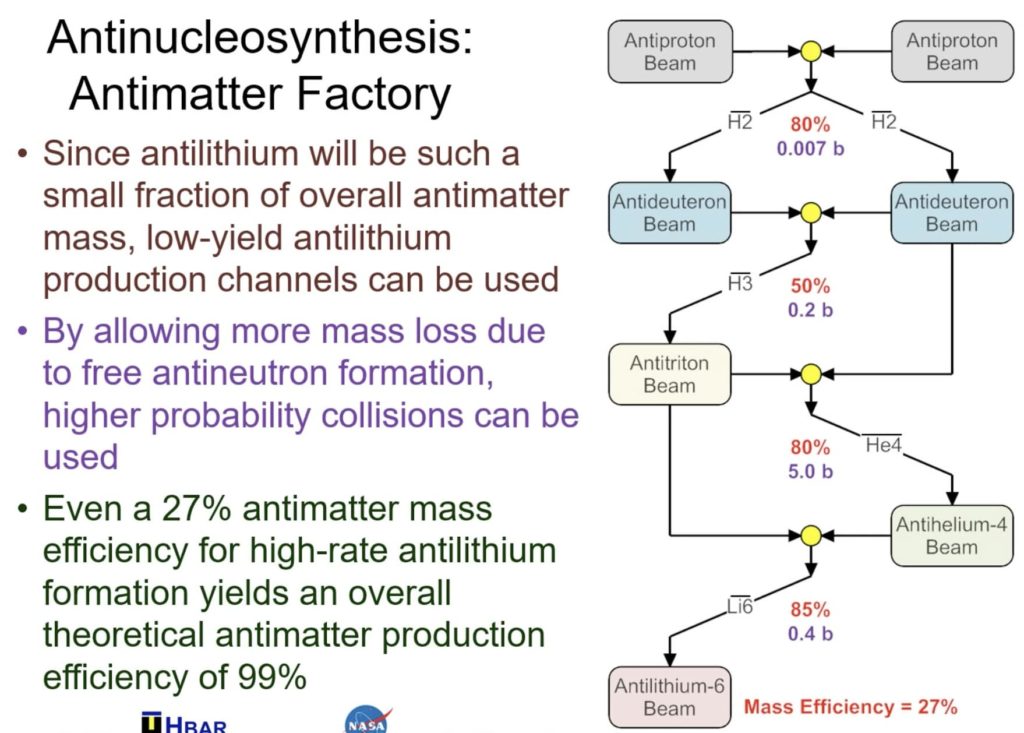 Antinucleosynthesis: Antimatter Factory

• Since antilithium will be such a small fraction of overall antimatter mass, low-yield antilithium production channels can be used

• By allowing more mass loss due to free antineutron formation, higher probability collisions can be used

• Even a 27% antimatter mass efficiency for high-rate antilithium formation yields an overall theoretical antimatter production efficiency of 99%

HBAR

NASA

Antiproton Beam

Antiproton Beam

$\overline{H2}$

80%
0.007 b

$\overline{H2}$

Antideuteron Beam

Antideuteron Beam

$\overline{H3}$

50%
0.2 b

Antitriton Beam

80%
5.0 b

$\overline{He4}$

Antihelium-4 Beam

$\overline{Li6}$

85%
0.4 b

Antilithium-6 Beam

Mass Efficiency = 27%